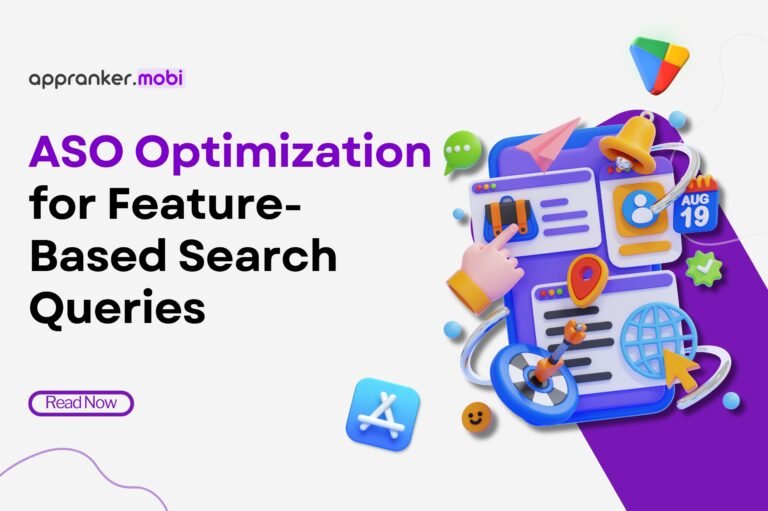 appranker.mobi

ASO Optimization for Feature-Based Search Queries

Read Now

AUG 19